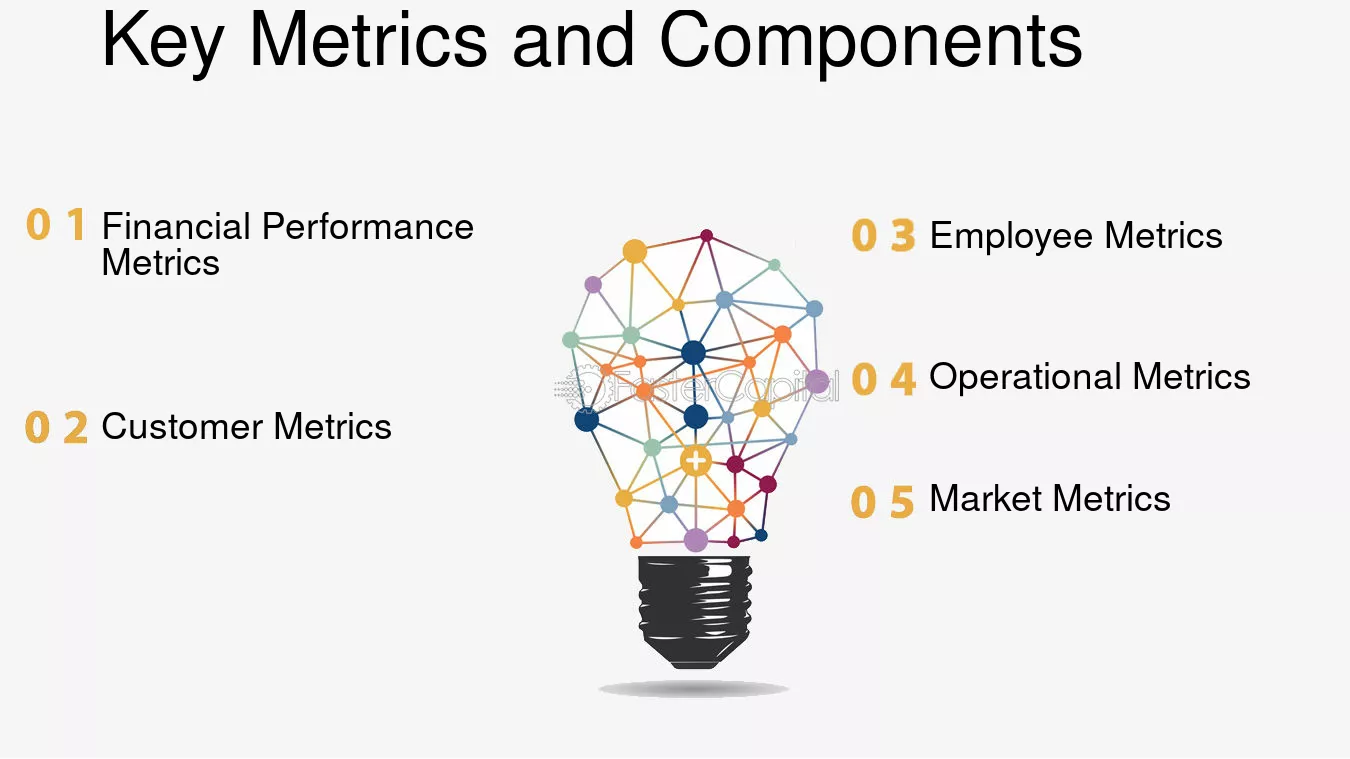 Key Metrics and Components

0 1 Financial Performance Metrics

0 2 Customer Metrics

0 3 Employee Metrics

0 4 Operational Metrics

0 5 Market Metrics

FasterCapital